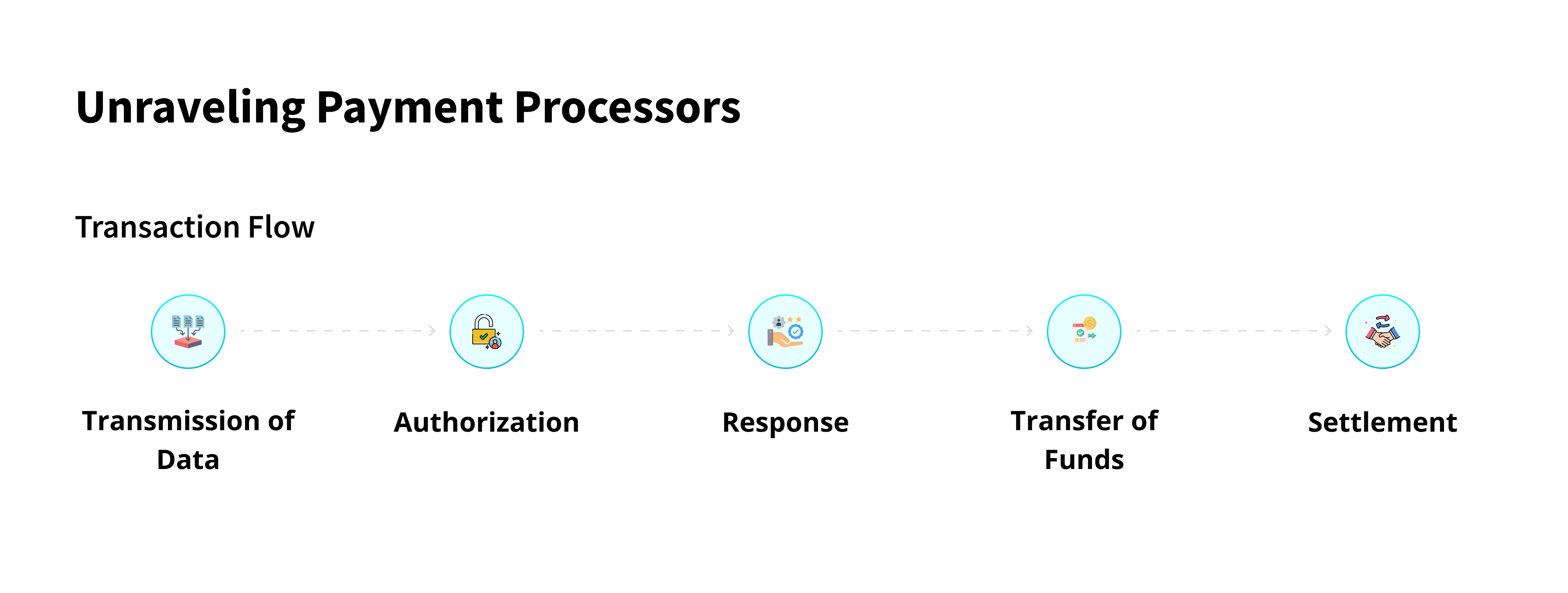 Unraveling Payment Processors

Transaction Flow

Transmission of Data

Authorization

Response

Transfer of Funds

Settlement